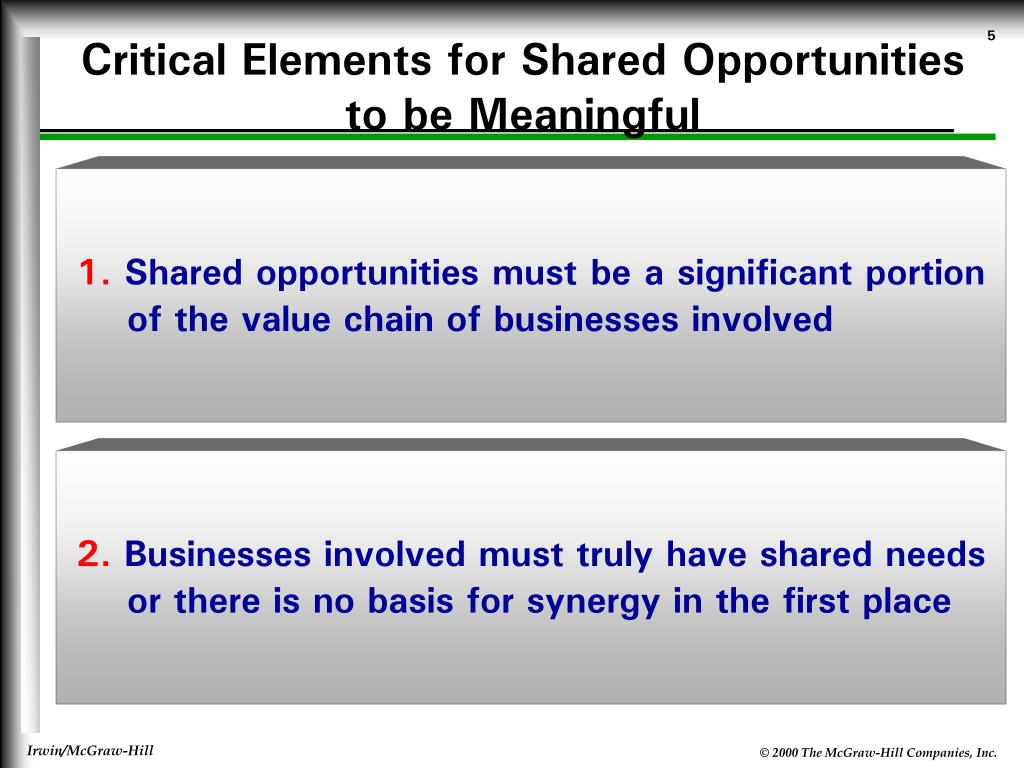 5

Critical Elements for Shared Opportunities to be Meaningful

1. Shared opportunities must be a significant portion of the value chain of businesses involved

2. Businesses involved must truly have shared needs or there is no basis for synergy in the first place

Irwin/McGraw-Hill

© 2000 The McGraw-Hill Companies, Inc.